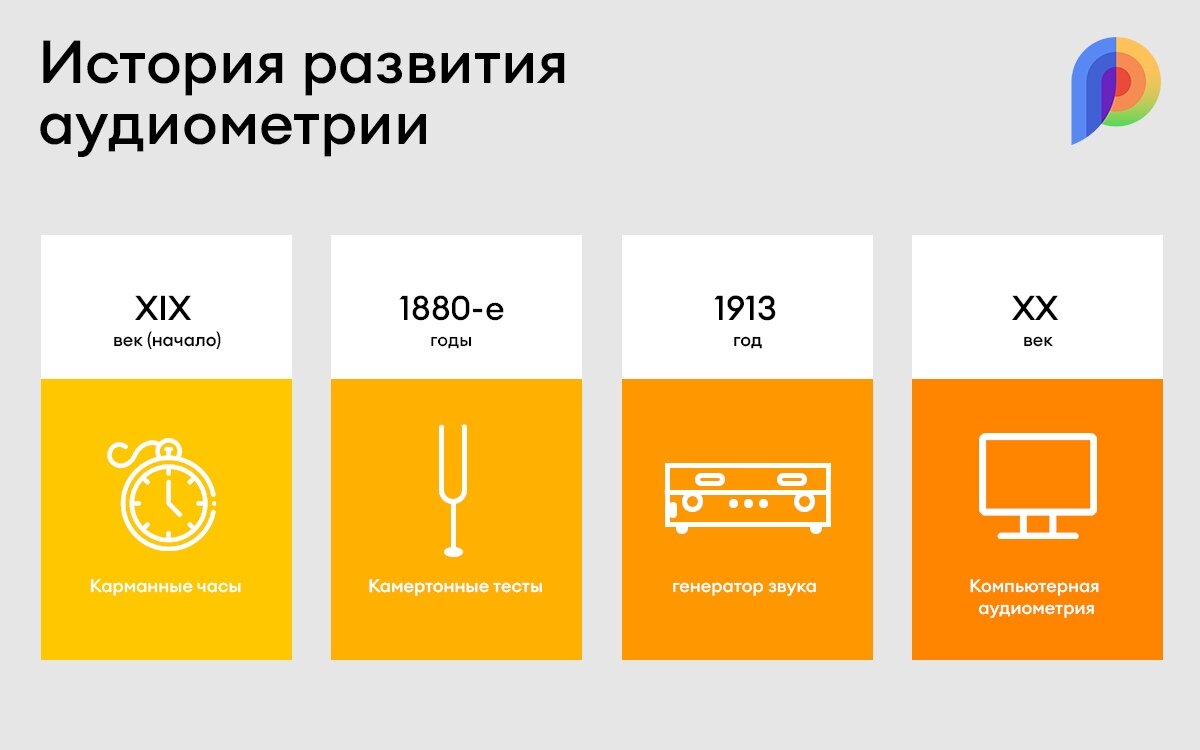 История развития аудиометрии

XIX
век (начало)

Карманные часы

1880-е
годы

Камертонные тесты

1913
год

генератор звука

XX
век

Компьютерная аудиометрия